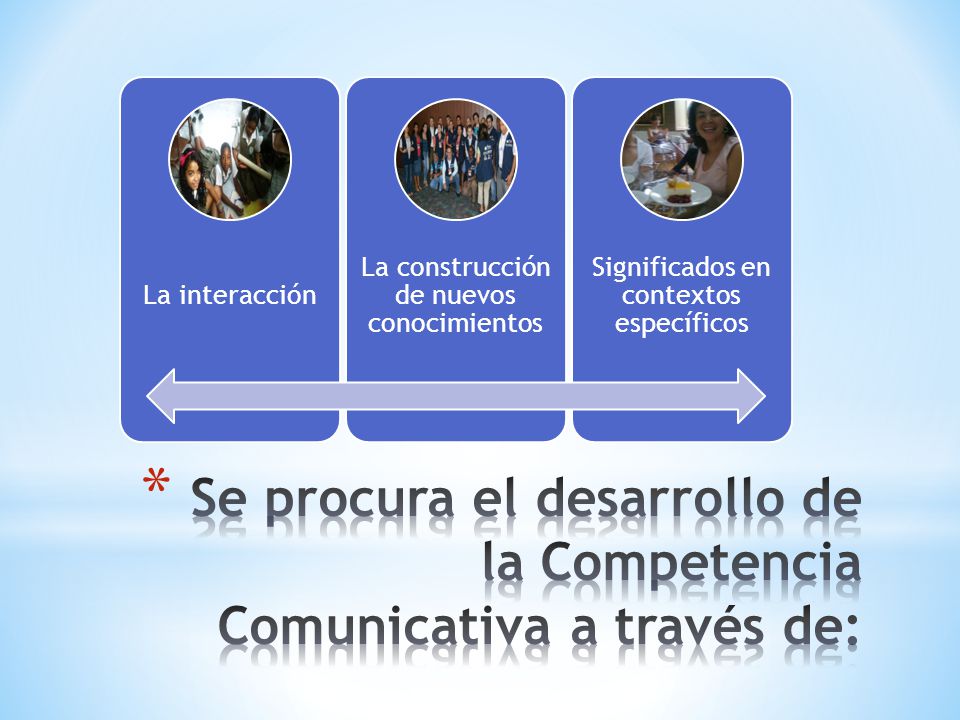 La interacción

La construcción de nuevos conocimientos

Significados en contextos específicos

* Se procura el desarrollo de la Competencia Comunicativa a través de: